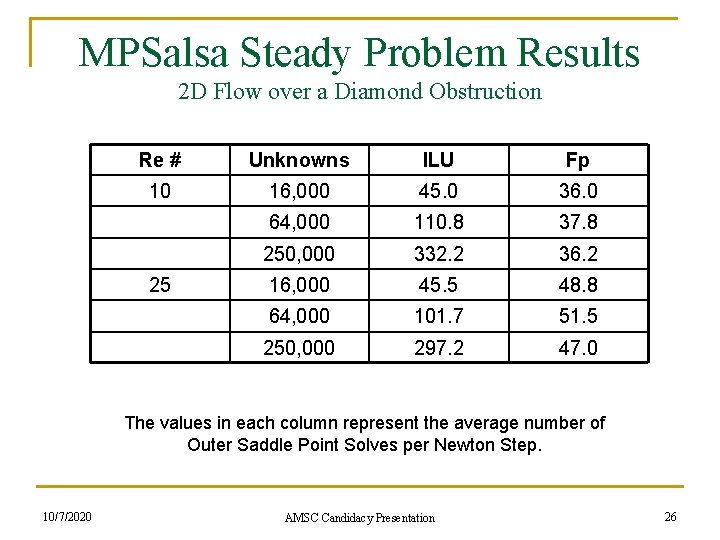 MPSalsa Steady Problem Results
2D Flow over a Diamond Obstruction

| Re # | Unknowns | ILU | Fp |
|---|---|---|---|
| 10 | 16,000 | 45.0 | 36.0 |
| | 64,000 | 110.8 | 37.8 |
| | 250,000 | 332.2 | 36.2 |
| 25 | 16,000 | 45.5 | 48.8 |
| | 64,000 | 101.7 | 51.5 |
| | 250,000 | 297.2 | 47.0 |

The values in each column represent the average number of Outer Saddle Point Solves per Newton Step.

10/7/2020
AMSC Candidacy Presentation
26